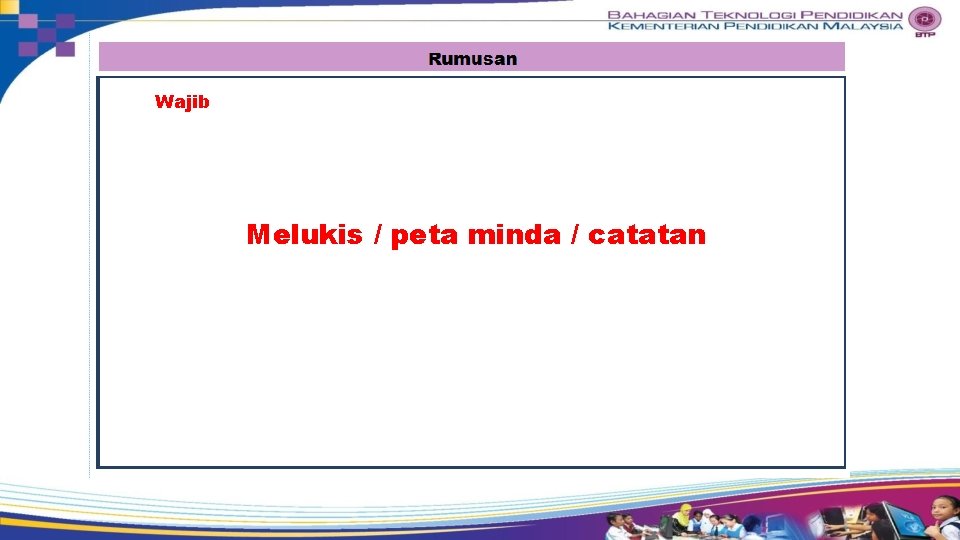 BAHAGIAN TEKNOLOGI PENDIDIKAN
KEMENTERIAN PENDIDIKAN MALAYSIA

BTP

Rumusan

Wajib

Melukis / peta minda / catatan